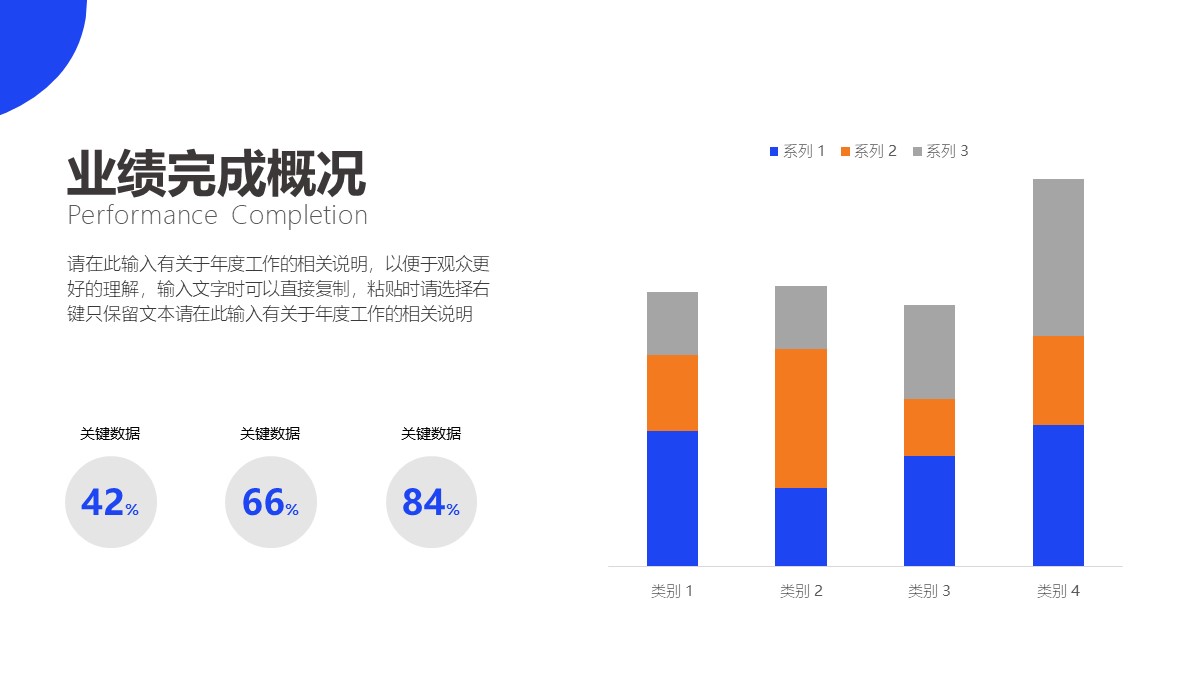 业绩完成概况
Performance Completion

请在此输入有关于年度工作的相关说明，以便于观众更好的理解，输入文字时可以直接复制，粘贴时请选择右键只保留文本请在此输入有关于年度工作的相关说明

关键数据
42%

关键数据
66%

关键数据
84%

系列 1 系列 2 系列 3

类别 1 类别 2 类别 3 类别 4